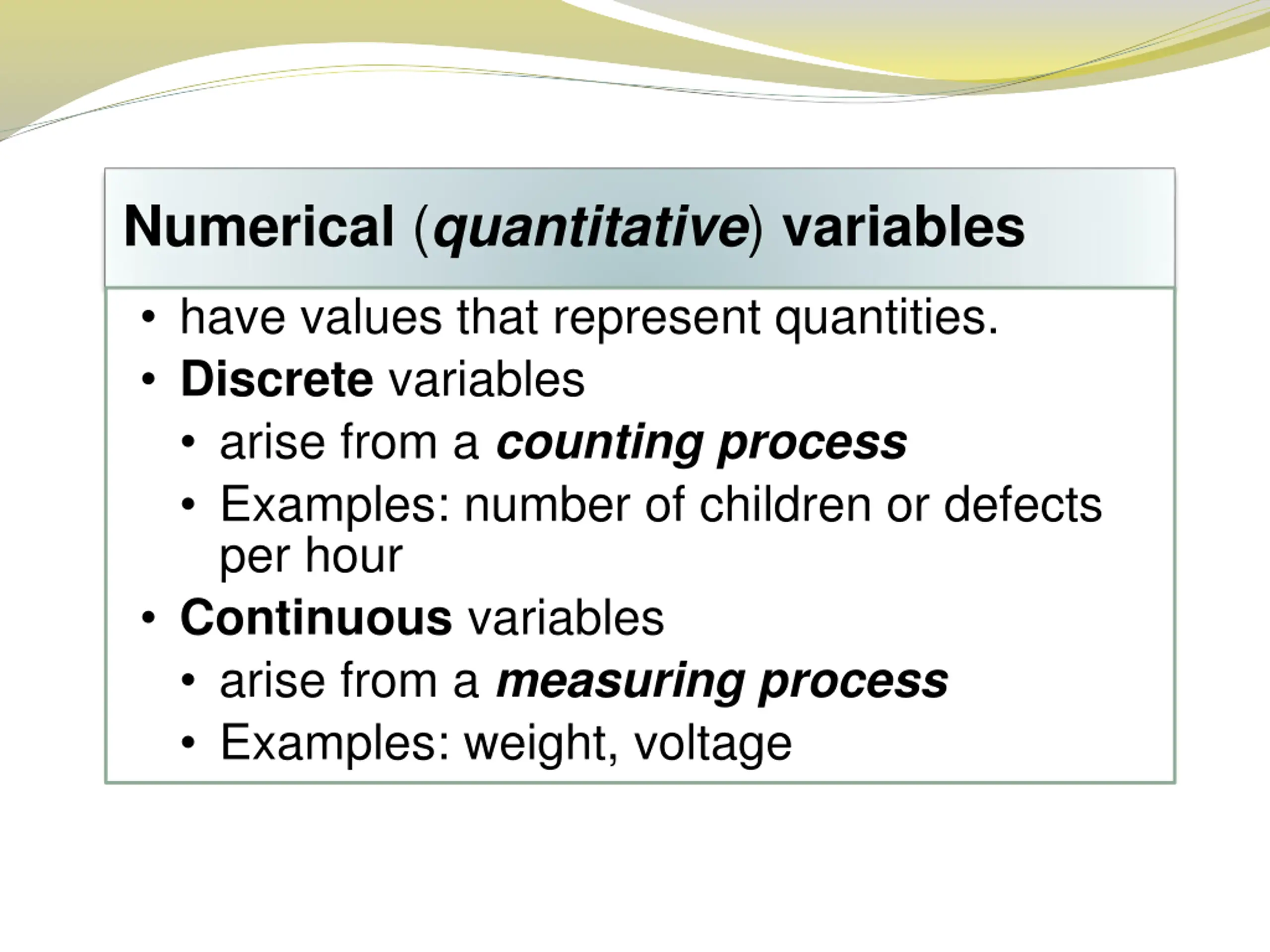 Numerical (quantitative) variables

• have values that represent quantities.
• Discrete variables
  • arise from a counting process
  • Examples: number of children or defects per hour
• Continuous variables
  • arise from a measuring process
  • Examples: weight, voltage